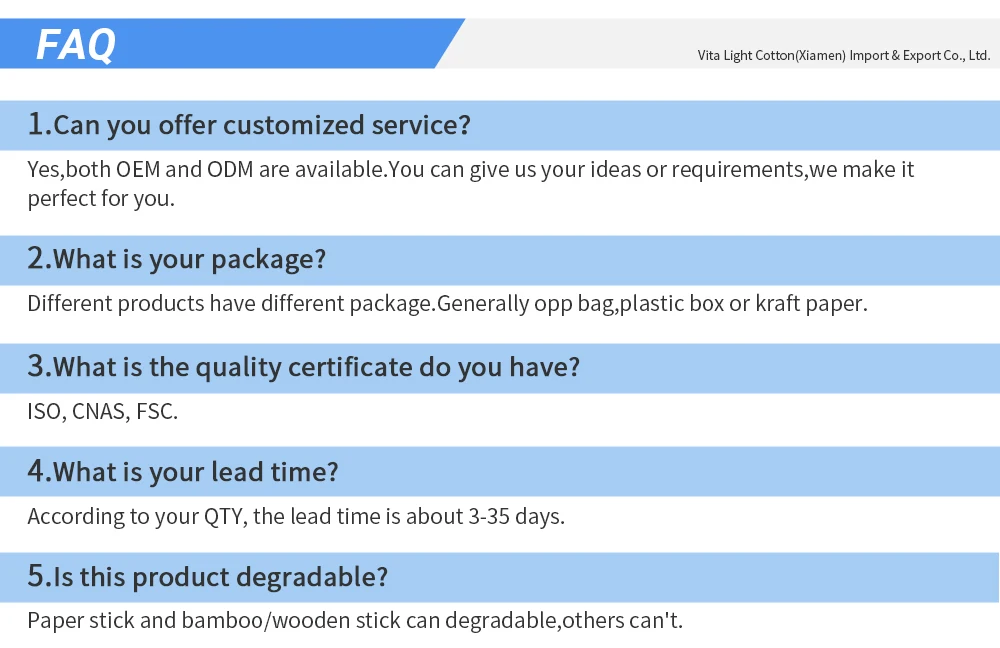 FAQ

Vita Light Cotton(Xiamen) Import & Export Co., Ltd.

1.Can you offer customized service?

Yes,both OEM and ODM are available.You can give us your ideas or requirements,we make it perfect for you.

2.What is your package?

Different products have different package.Generally opp bag,plastic box or kraft paper.

3.What is the quality certificate do you have?

ISO, CNAS, FSC.

4.What is your lead time?

According to your QTY, the lead time is about 3-35 days.

5.Is this product degradable?

Paper stick and bamboo/wooden stick can degradable,others can't.